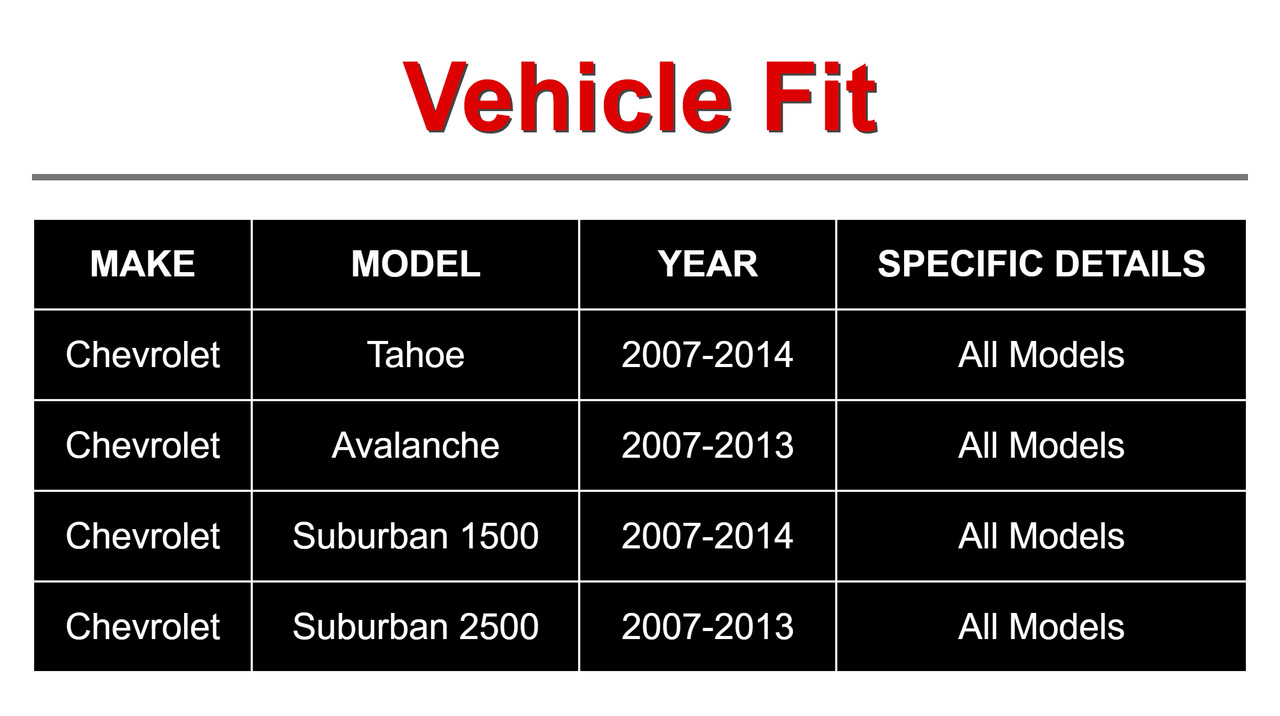 Vehicle Fit

| MAKE | MODEL | YEAR | SPECIFIC DETAILS |
|---|---|---|---|
| Chevrolet | Tahoe | 2007-2014 | All Models |
| Chevrolet | Avalanche | 2007-2013 | All Models |
| Chevrolet | Suburban 1500 | 2007-2014 | All Models |
| Chevrolet | Suburban 2500 | 2007-2013 | All Models |